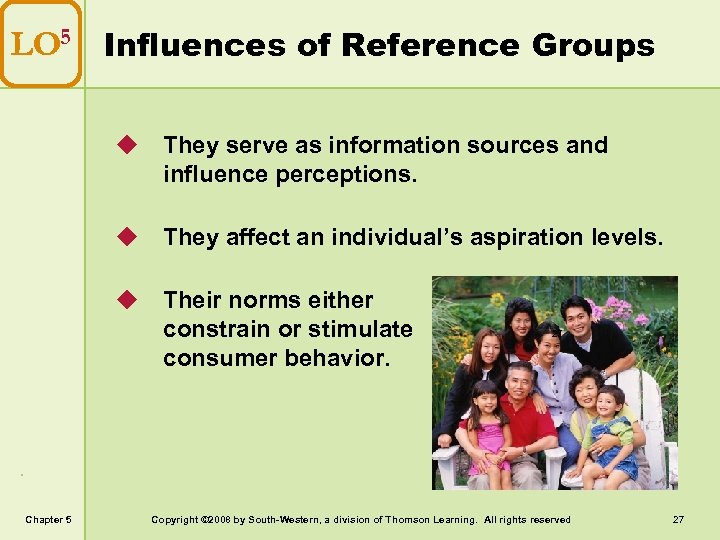 LO$^5$ Influences of Reference Groups

◆ They serve as information sources and influence perceptions.

◆ They affect an individual's aspiration levels.

◆ Their norms either constrain or stimulate consumer behavior.

Chapter 5 Copyright ©2008 by South-Western, a division of Thomson Learning. All rights reserved 27